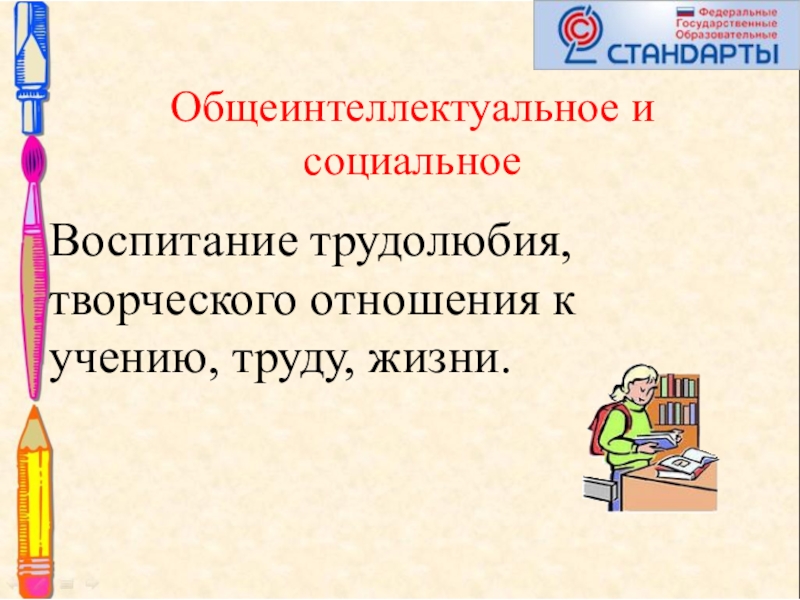 Федеральные Государственные Образовательные
СТАНДАРТЫ

Общеинтеллектуальное и социальное

Воспитание трудолюбия, творческого отношения к учению, труду, жизни.